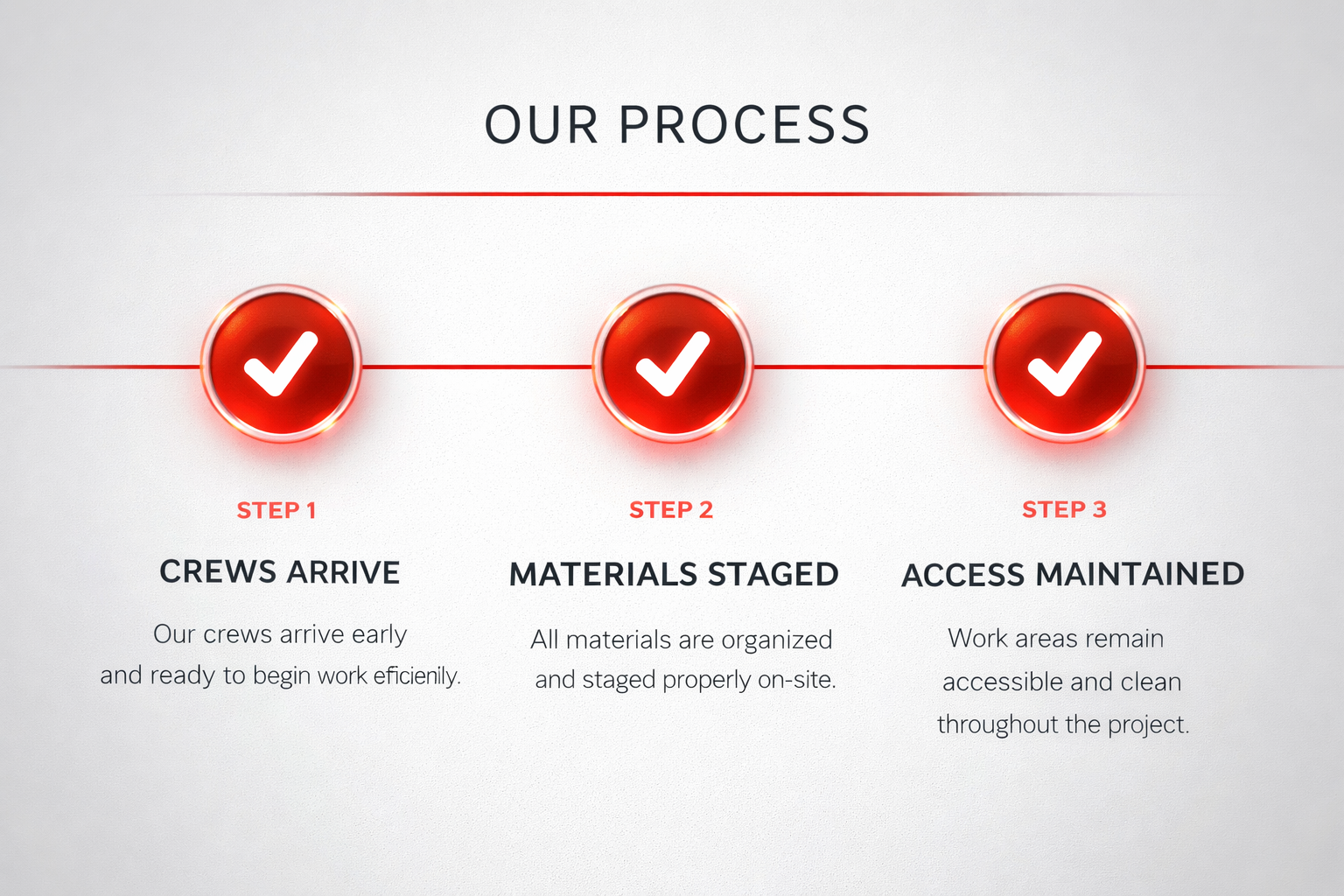 OUR PROCESS

STEP 1

CREWS ARRIVE

Our crews arrive early and ready to begin work eficienily.

STEP 2

MATERIALS STAGED

All materials are organized and staged properly on-site.

STEP 3

ACCESS MAINTAINED

Work areas remain accessible and clean throughout the project.